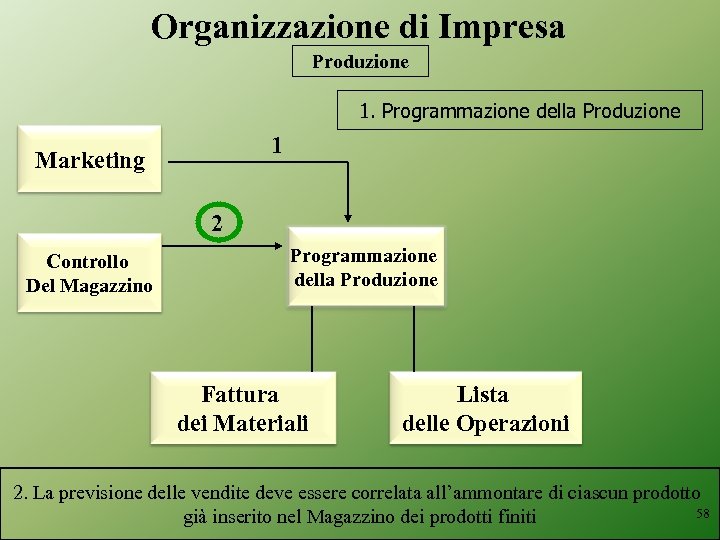 Organizzazione di Impresa

Produzione

1. Programmazione della Produzione

Marketing

1

2

Controllo Del Magazzino

Programmazione della Produzione

Fattura dei Materiali

Lista delle Operazioni

2. La previsione delle vendite deve essere correlata all'ammontare di ciascun prodotto già inserito nel Magazzino dei prodotti finiti

58